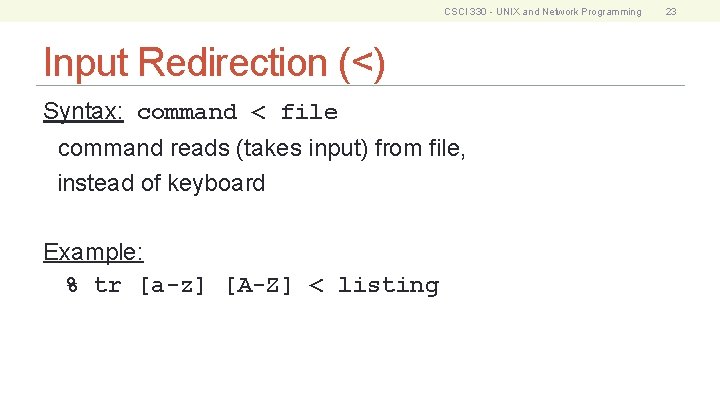 CSCI 330 - UNIX and Network Programming 23

Input Redirection (<)

Syntax: command < file

command reads (takes input) from file, instead of keyboard

Example:

% tr [a-z] [A-Z] < listing